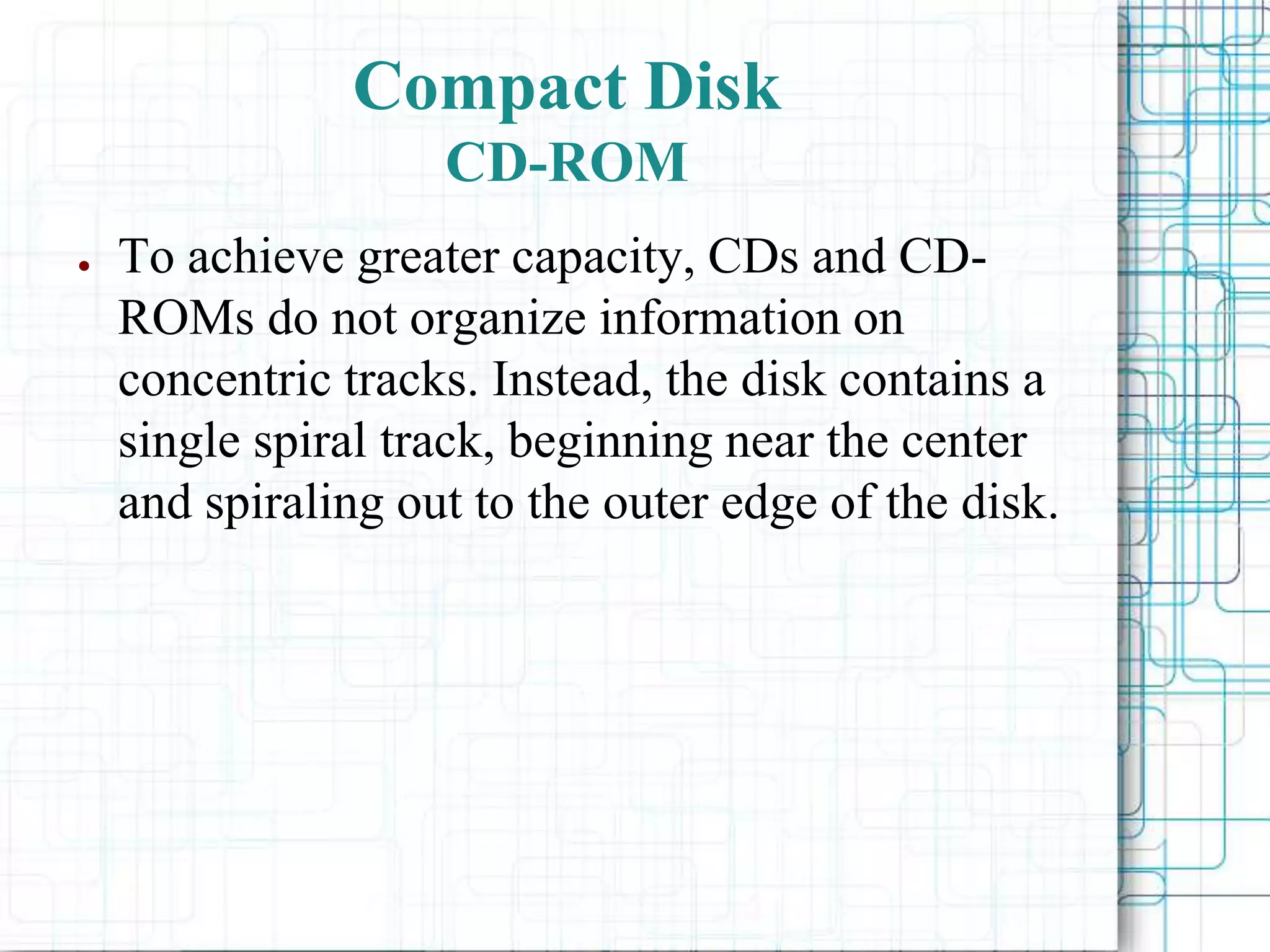 Compact Disk
CD-ROM

• To achieve greater capacity, CDs and CD-ROMs do not organize information on concentric tracks. Instead, the disk contains a single spiral track, beginning near the center and spiraling out to the outer edge of the disk.